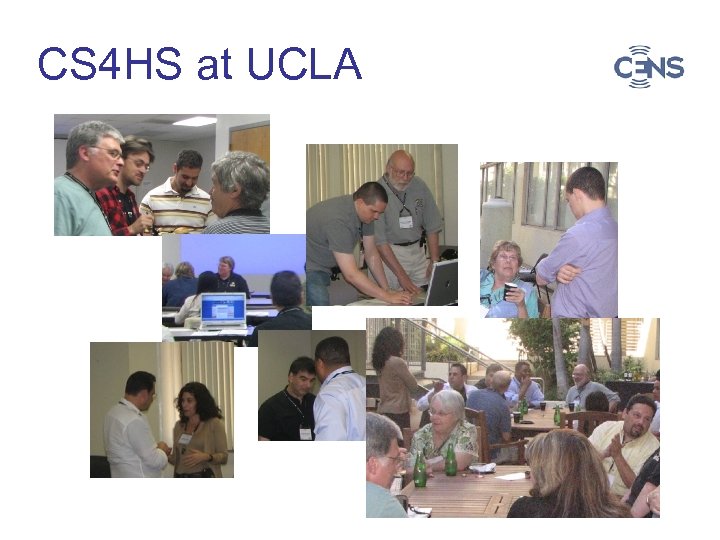 CS4HS at UCLA

CENS